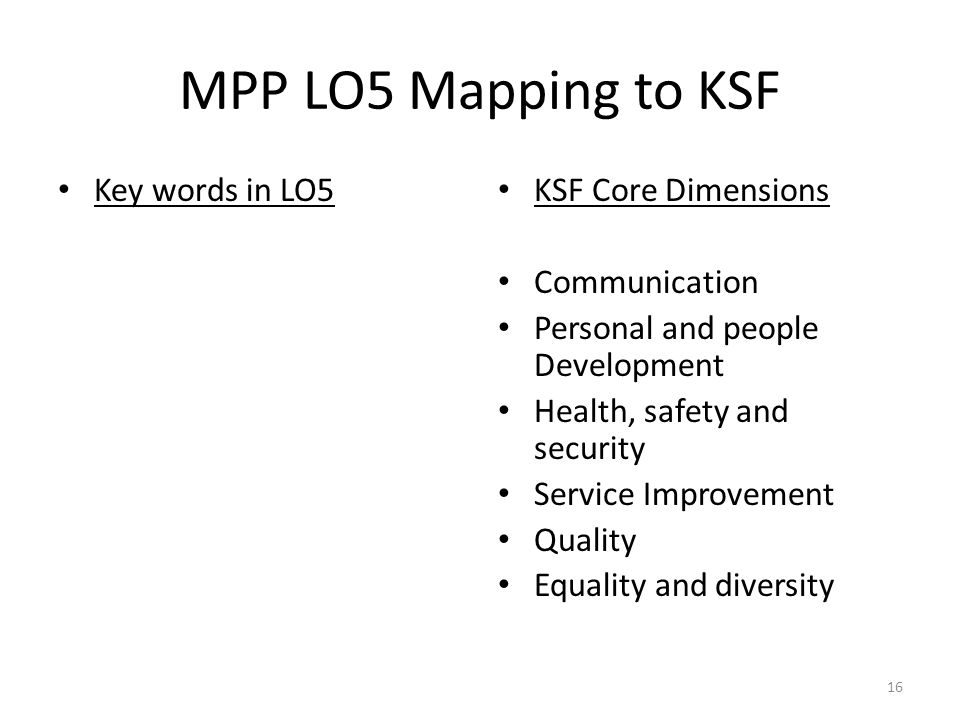 MPP LO5 Mapping to KSF

• Key words in LO5

• KSF Core Dimensions

• Communication
• Personal and people Development
• Health, safety and security
• Service Improvement
• Quality
• Equality and diversity

16